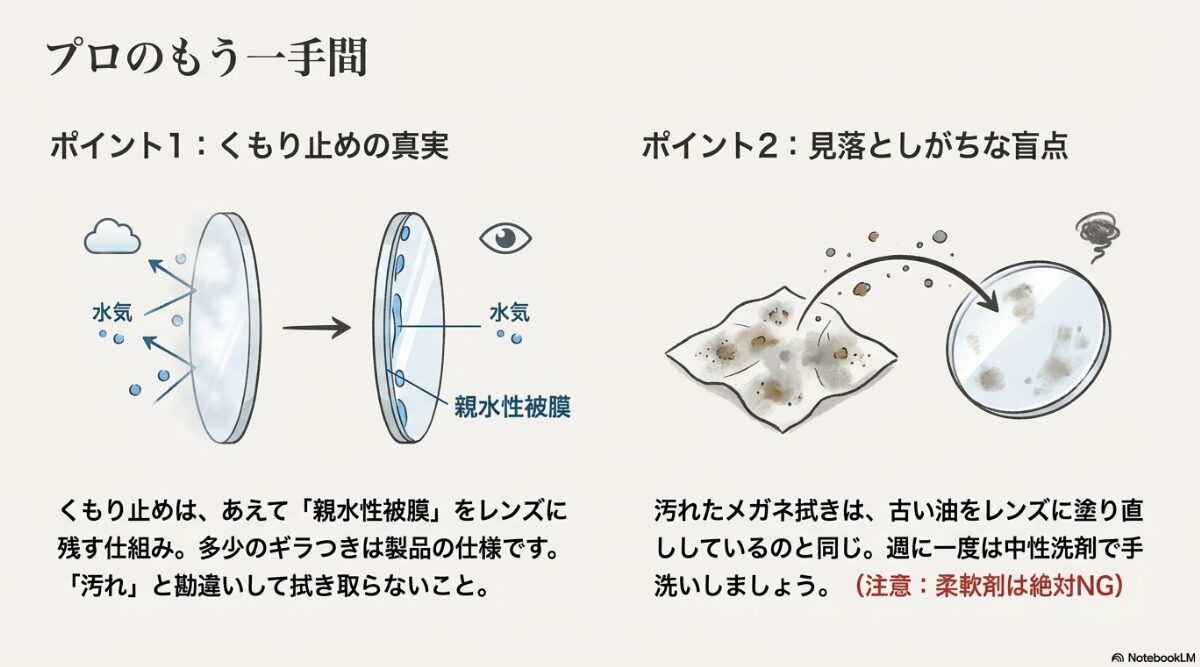 プロのもう一手間

ポイント1：くもり止めの真実

水気

水気

親水性被膜

くもり止めは、あえて「親水性被膜」をレンズに残す仕組み。多少のギラつきは製品の仕様です。「汚れ」と勘違いして拭き取らないこと。

ポイント2：見落としがちな盲点

汚れたメガネ拭きは、古い油をレンズに塗り直ししているのと同じ。週に一度は中性洗剤で手洗いしましょう。（注意：柔軟剤は絶対NG）

NotebookLM